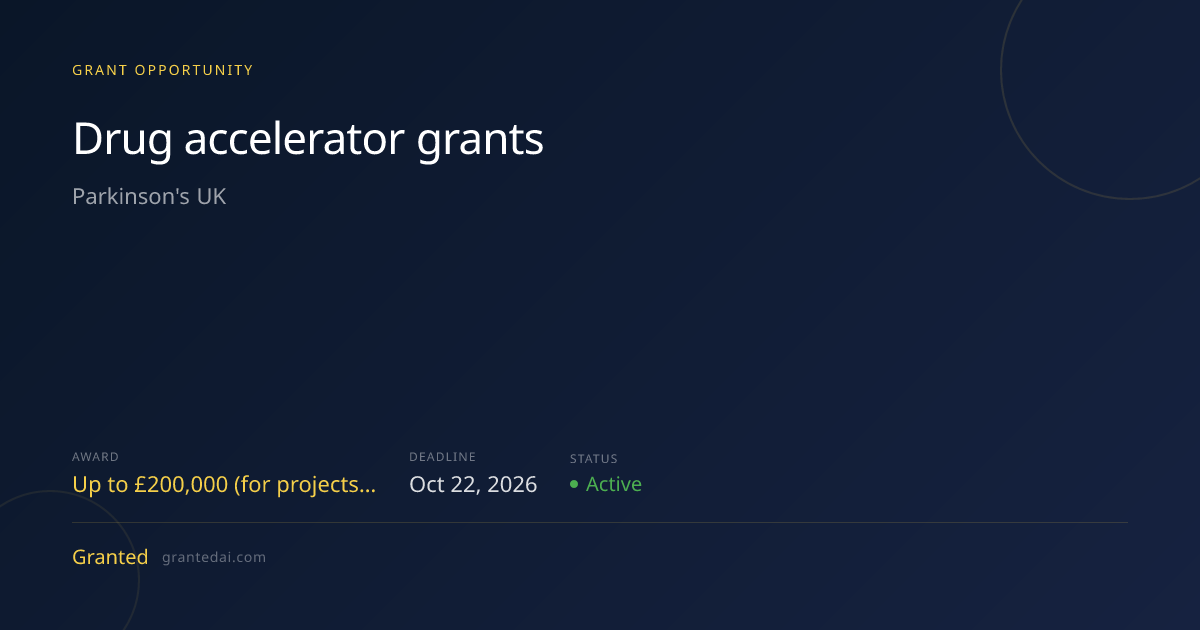 GRANT OPPORTUNITY

Drug accelerator grants

Parkinson's UK

AWARD
Up to £200,000 (for projects...

DEADLINE
Oct 22, 2026

STATUS
• Active

Granted grantedai.com